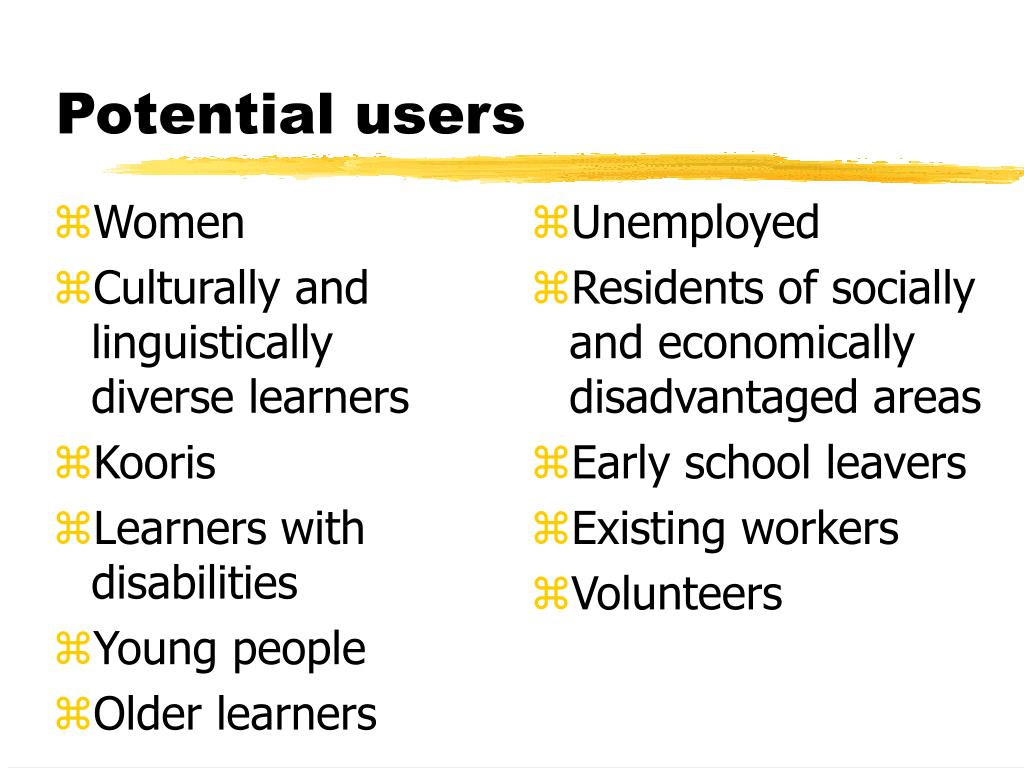 Potential users

⌘Women
⌘Culturally and linguistically diverse learners
⌘Kooris
⌘Learners with disabilities
⌘Young people
⌘Older learners

⌘Unemployed
⌘Residents of socially and economically disadvantaged areas
⌘Early school leavers
⌘Existing workers
⌘Volunteers